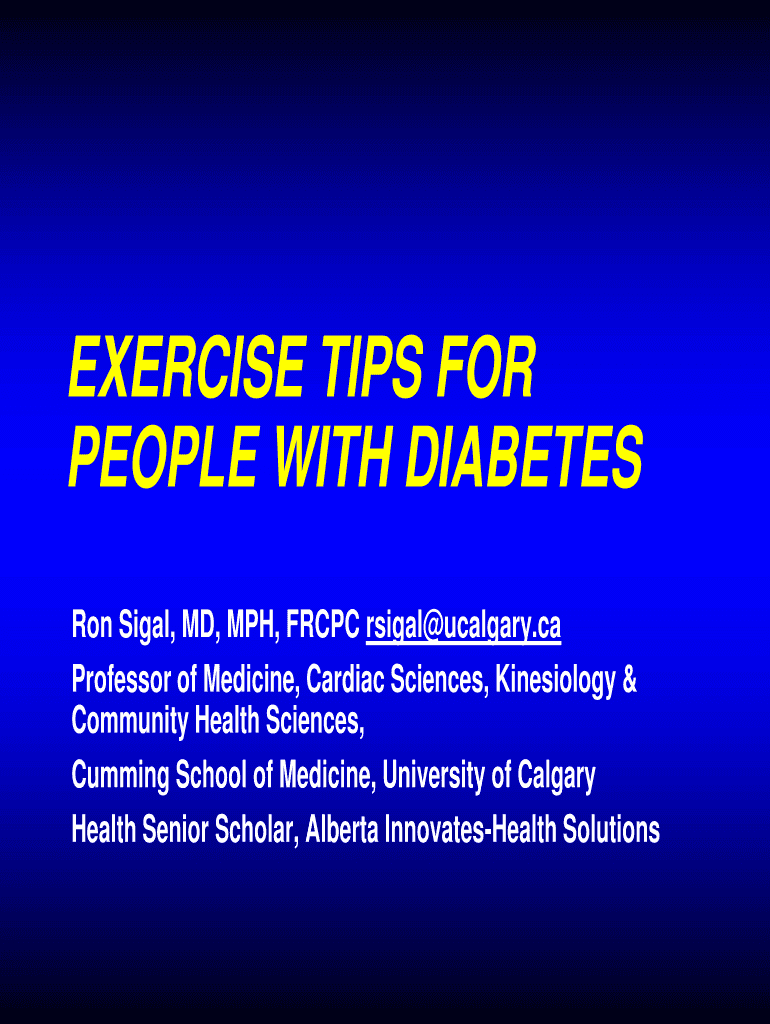 EXERCISE TIPS FOR PEOPLE WITH DIABETES

Ron Sigal, MD, MPH, FRCPC rsigal@ucalgary.ca

Professor of Medicine, Cardiac Sciences, Kinesiology & Community Health Sciences,

Cumming School of Medicine, University of Calgary

Health Senior Scholar, Alberta Innovates-Health Solutions